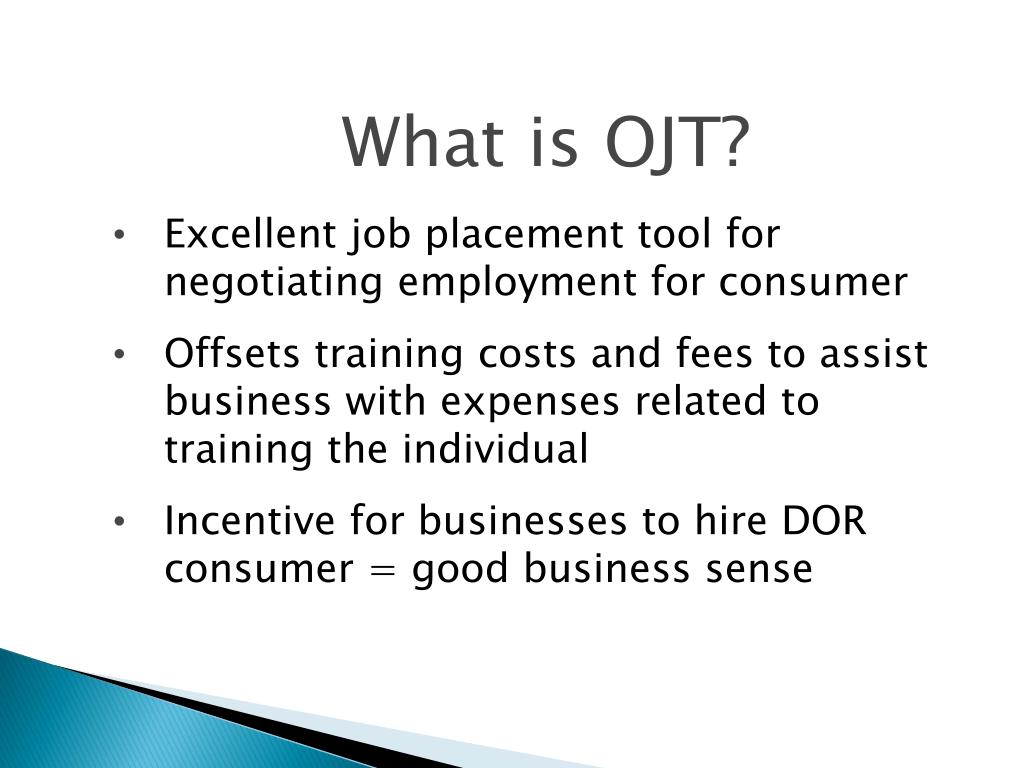 What is OJT?

• Excellent job placement tool for negotiating employment for consumer

• Offsets training costs and fees to assist business with expenses related to training the individual

• Incentive for businesses to hire DOR consumer = good business sense